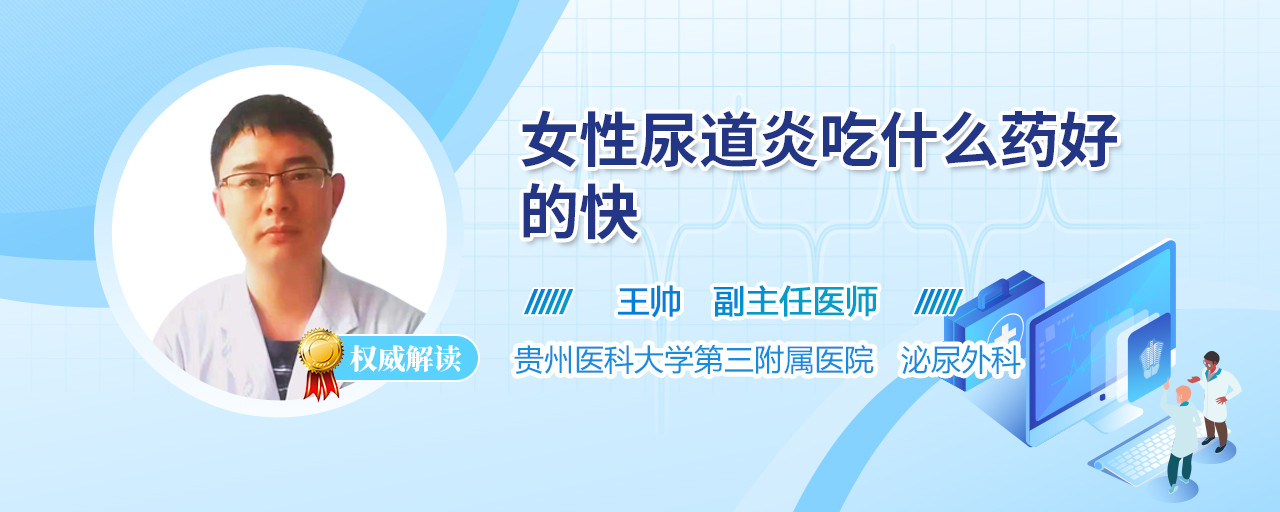 女性尿道炎吃什么药好的快

王帅 副主任医师

权威解读

贵州医科大学第三附属医院 泌尿外科